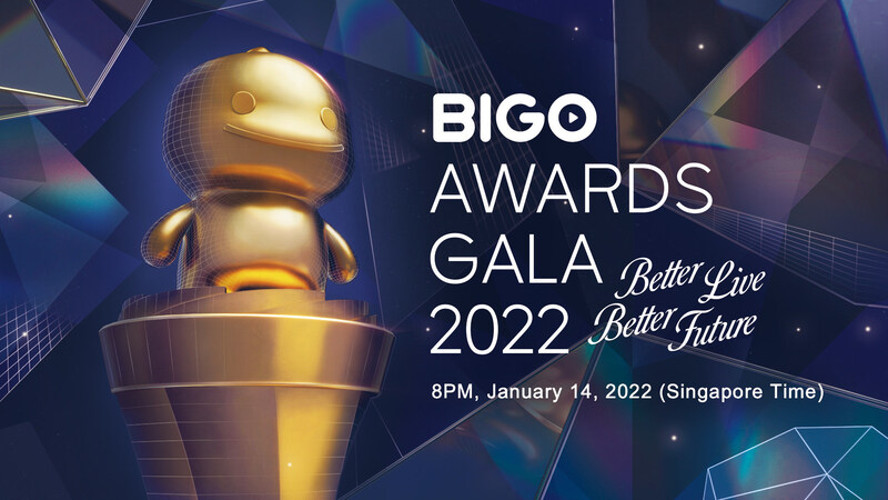 BIGO
AWARDS
GALA
2022

Better Live
Better Future

8PM, January 14, 2022 (Singapore Time)